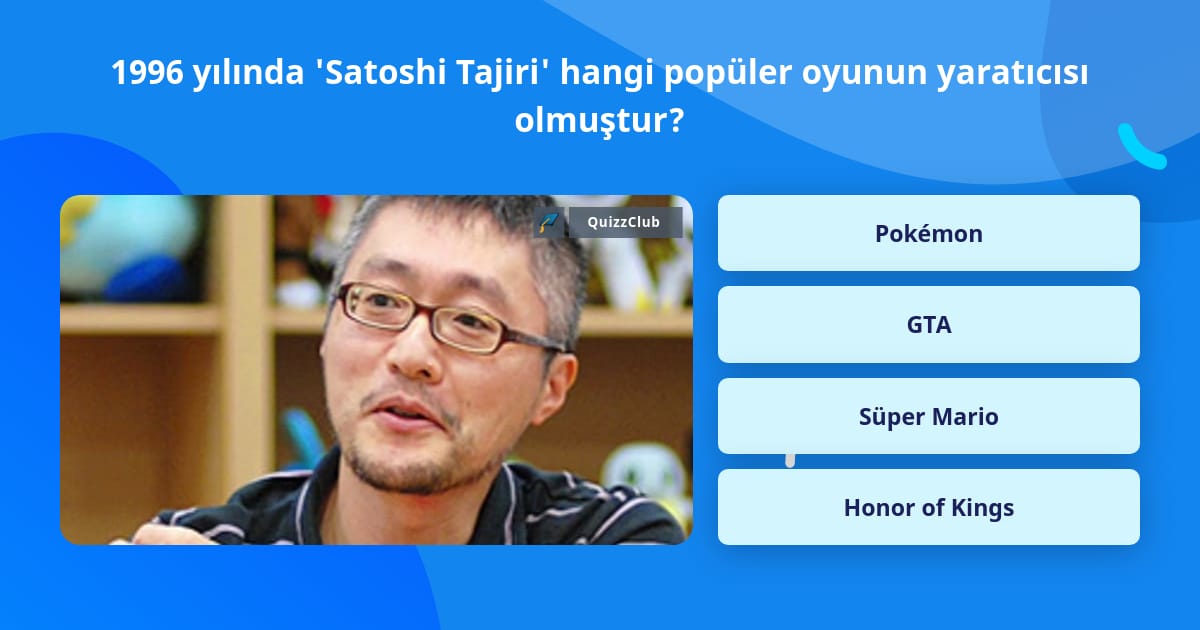 1996 yılında 'Satoshi Tajiri' hangi popüler oyunun yaratıcısı olmuştur?

QuizzClub

Pokémon

GTA

Süper Mario

Honor of Kings